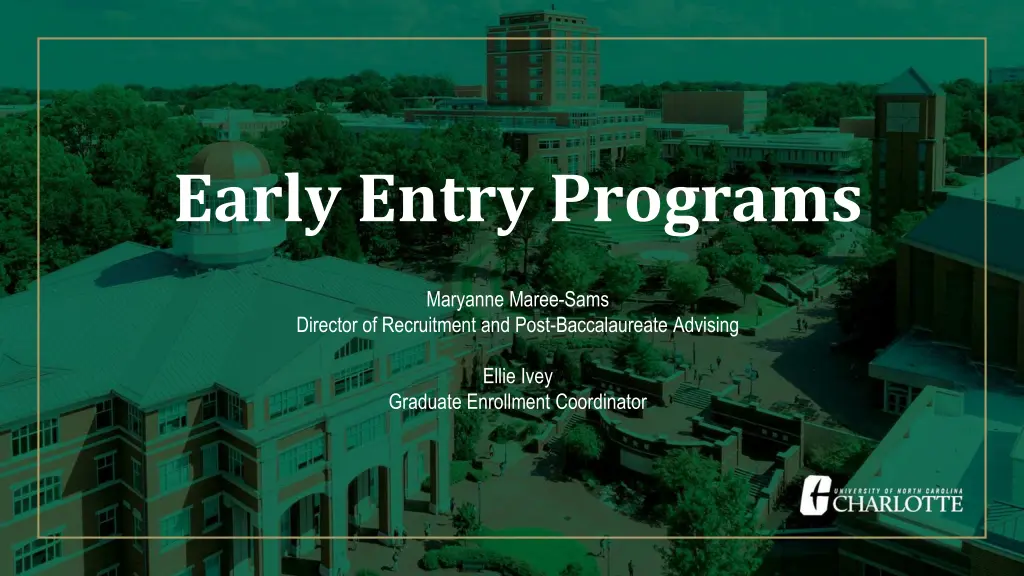 Early Entry Programs

Maryanne Maree-Sams
Director of Recruitment and Post-Baccalaureate Advising

Ellie Ivey
Graduate Enrollment Coordinator

UNIVERSITY OF NORTH CAROLINA
CHARLOTTE